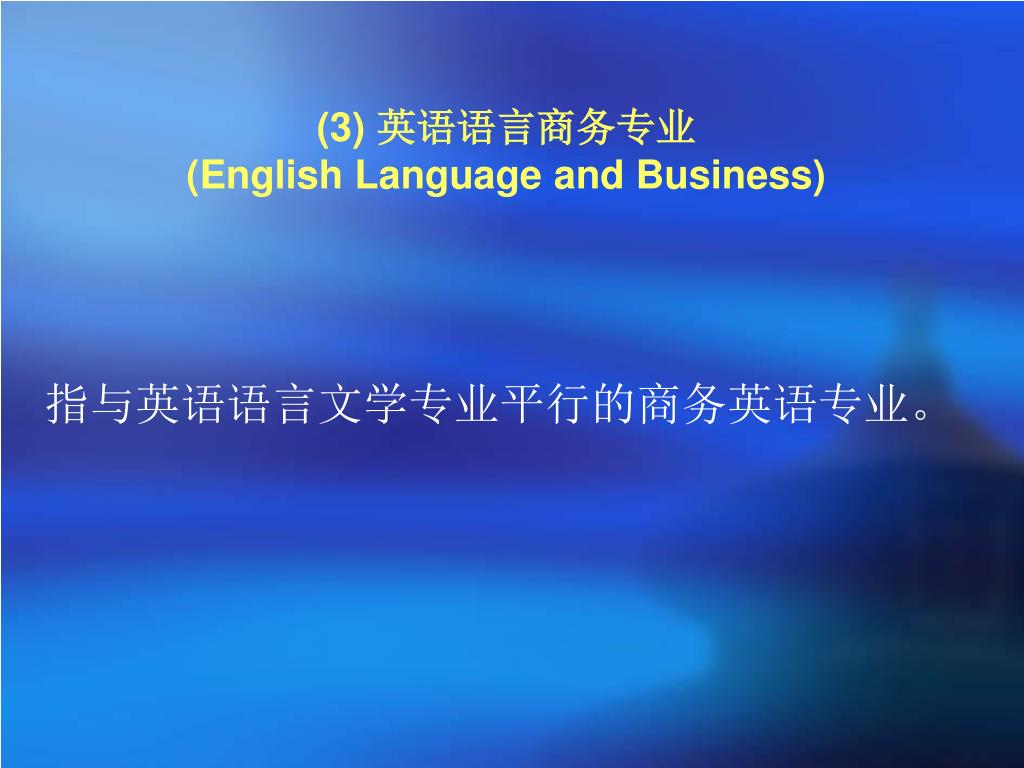 (3) 英语语言商务专业
(English Language and Business)

指与英语语言文学专业平行的商务英语专业。